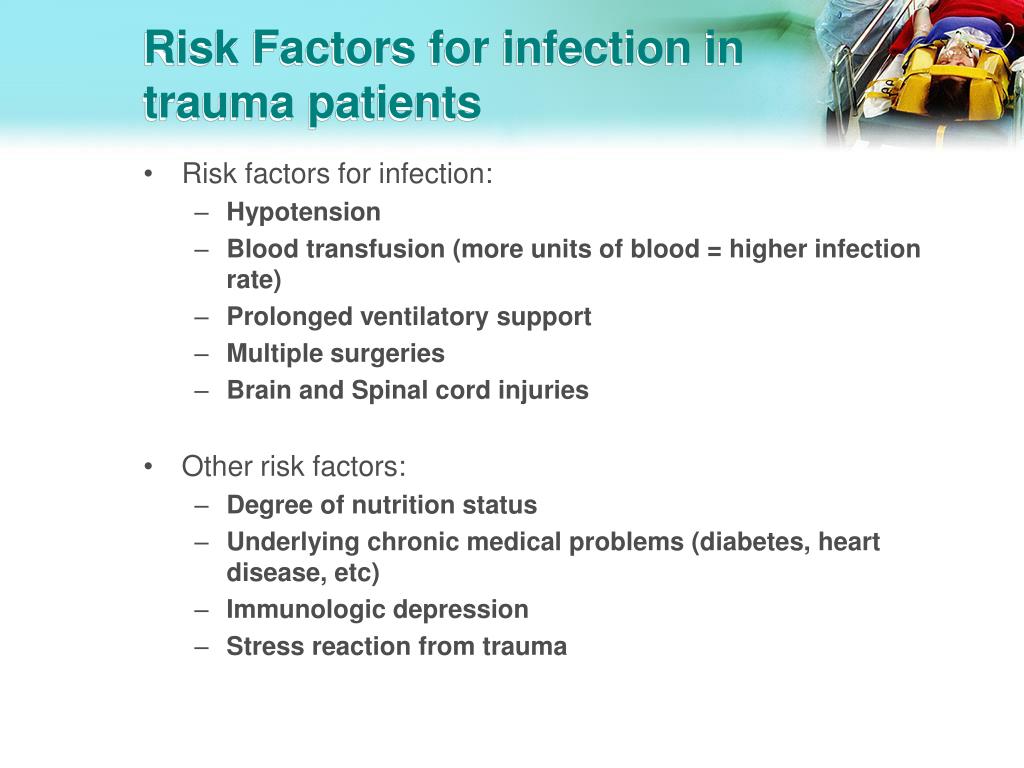 Risk Factors for infection in trauma patients

• Risk factors for infection:
– Hypotension
– Blood transfusion (more units of blood = higher infection rate)
– Prolonged ventilatory support
– Multiple surgeries
– Brain and Spinal cord injuries

• Other risk factors:
– Degree of nutrition status
– Underlying chronic medical problems (diabetes, heart disease, etc)
– Immunologic depression
– Stress reaction from trauma